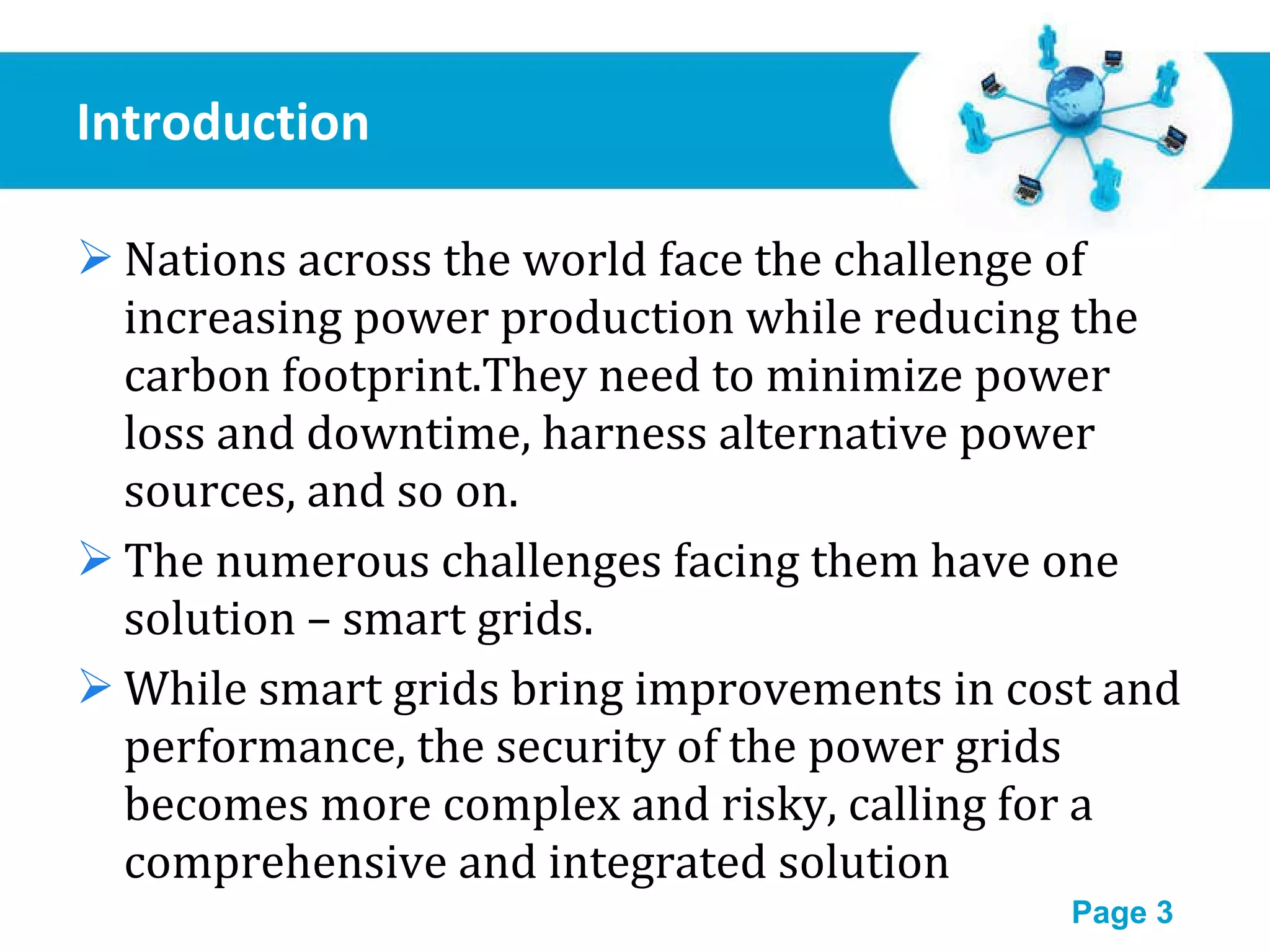 Introduction

➢ Nations across the world face the challenge of increasing power production while reducing the carbon footprint.They need to minimize power loss and downtime, harness alternative power sources, and so on.

➢ The numerous challenges facing them have one solution – smart grids.

➢ While smart grids bring improvements in cost and performance, the security of the power grids becomes more complex and risky, calling for a comprehensive and integrated solution

Page 3